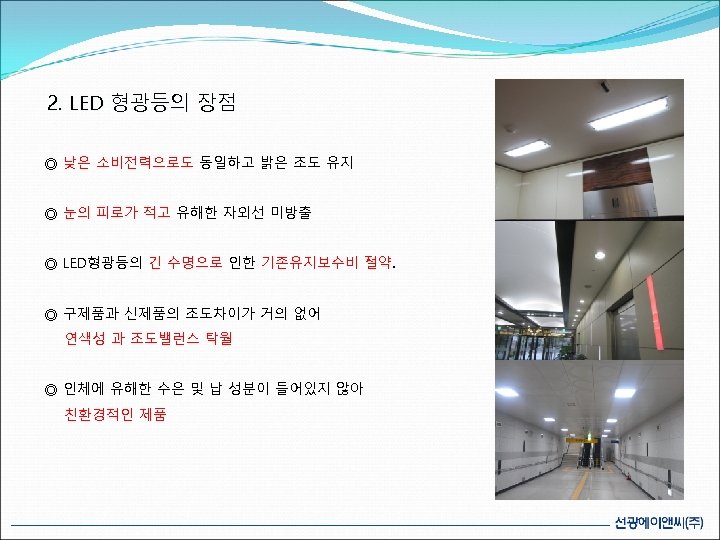 2. LED 형광등의 장점

◎ 낮은 소비전력으로도 동일하고 밝은 조도 유지

◎ 눈의 피로가 적고 유해한 자외선 미방출

◎ LED형광등의 긴 수명으로 인한 기존유지보수비 절약.

◎ 구제품과 신제품의 조도차이가 거의 없어
연색성 과 조도밸런스 탁월

◎ 인체에 유해한 수은 및 납 성분이 들어있지 않아
친환경적인 제품

선광에이앤씨(주)